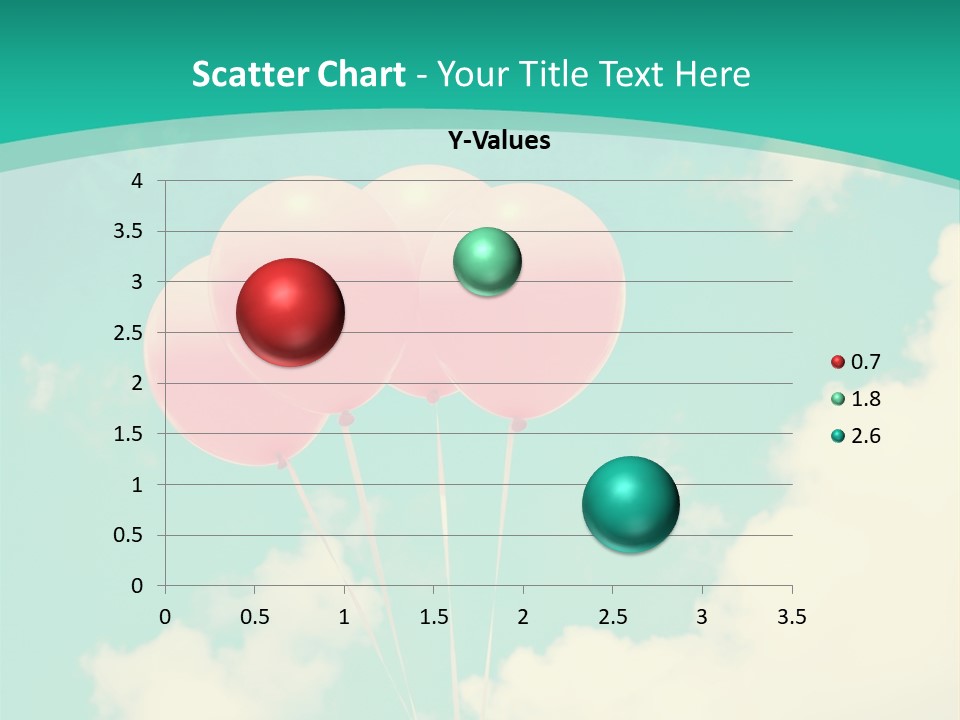 Scatter Chart - Your Title Text Here

Y-Values

4
3.5
3
2.5
2
1.5
1
0.5
0

0 0.5 1 1.5 2 2.5 3 3.5

0.7
1.8
2.6